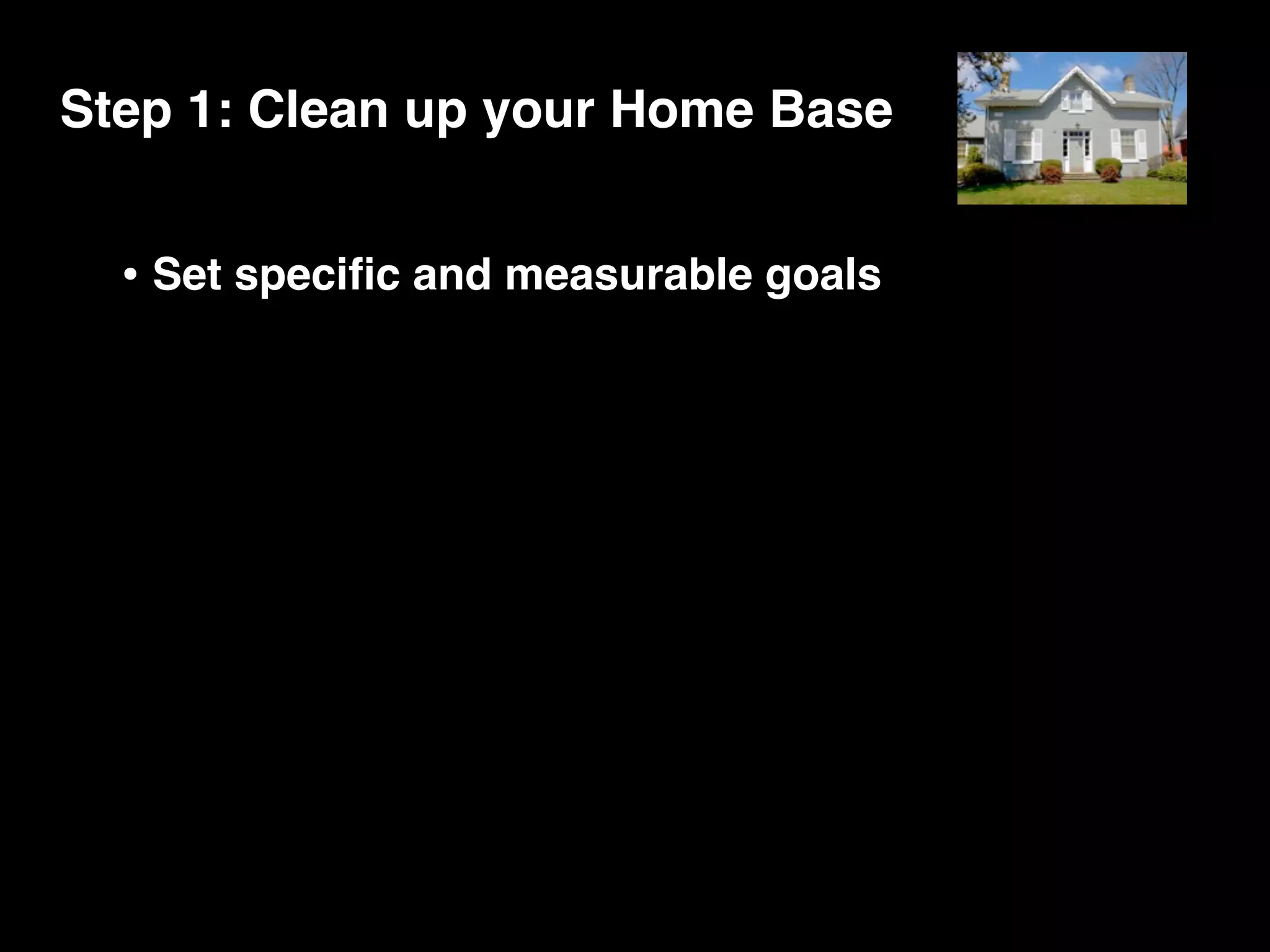 Step 1: Clean up your Home Base

• Set specific and measurable goals